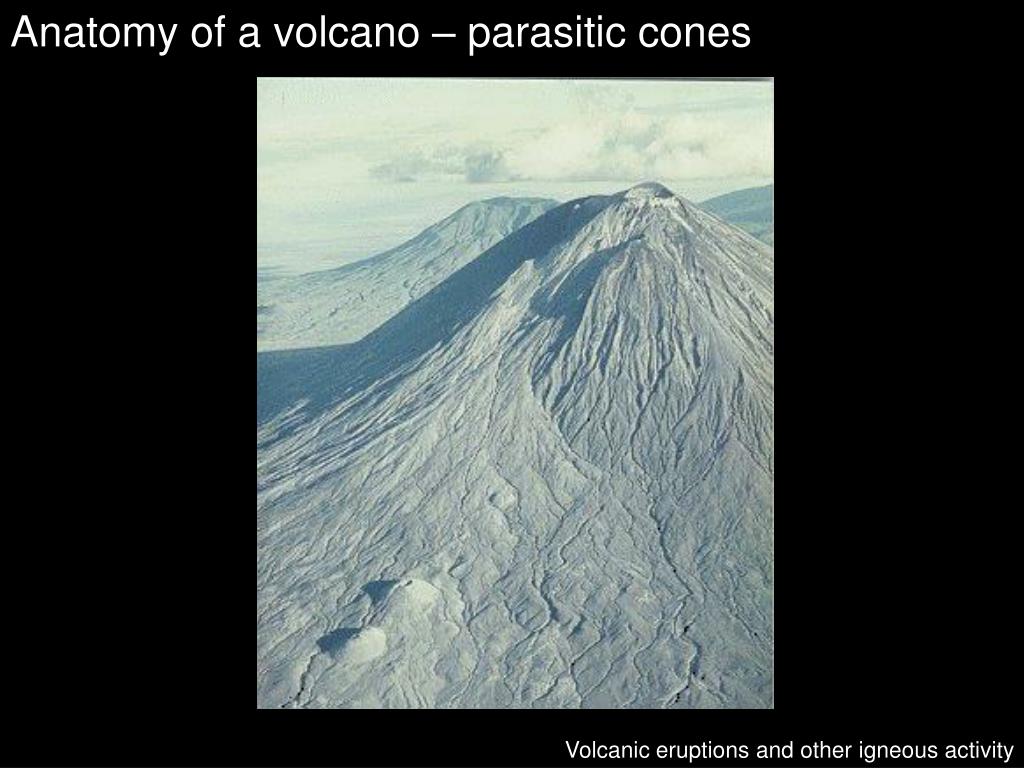 Anatomy of a volcano – parasitic cones

Volcanic eruptions and other igneous activity